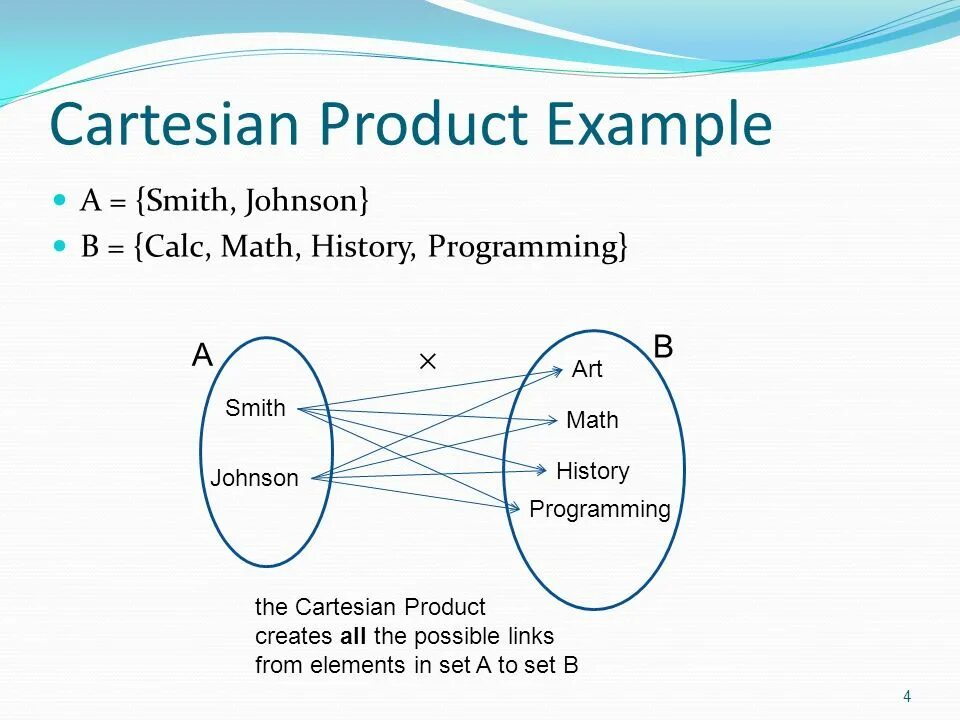 Cartesian Product Example

A = {Smith, Johnson}
B = {Calc, Math, History, Programming}

A
$\times$
B
Smith
Johnson
Art
Math
History
Programming

the Cartesian Product creates **all** the possible links from elements in set A to set B

4